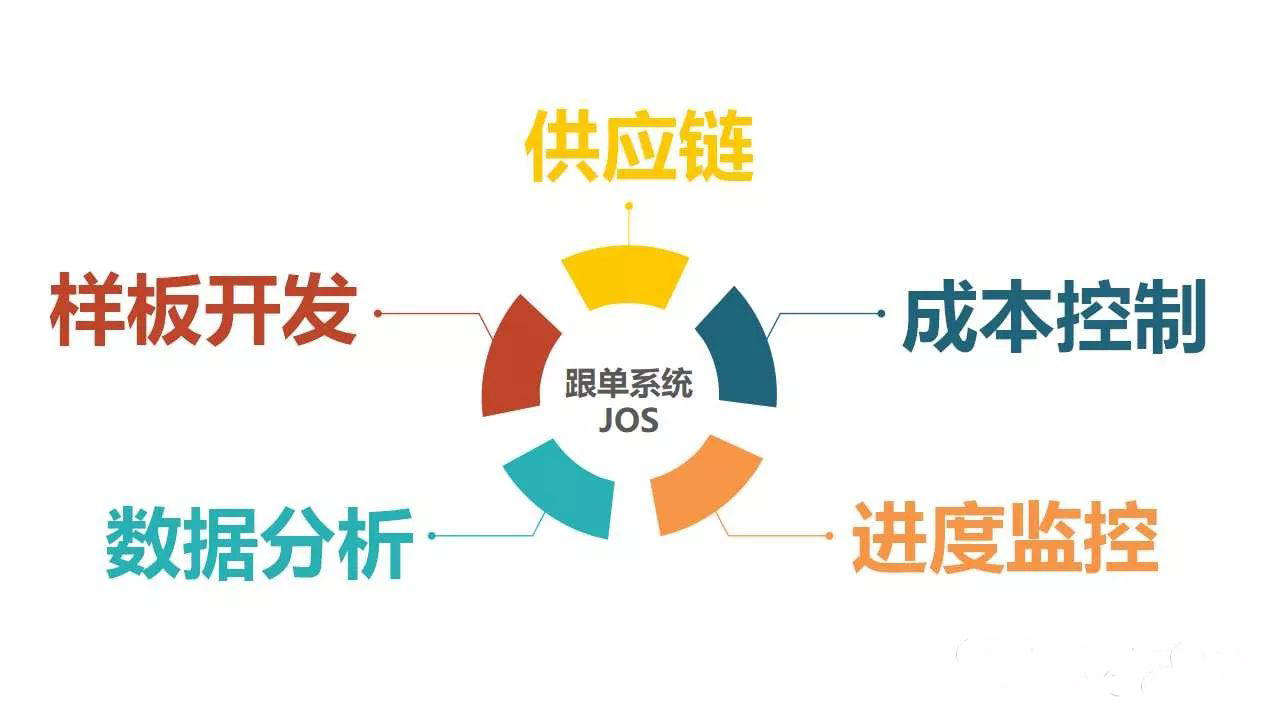 供应链

样板开发

成本控制

跟单系统
JOS

数据分析

进度监控